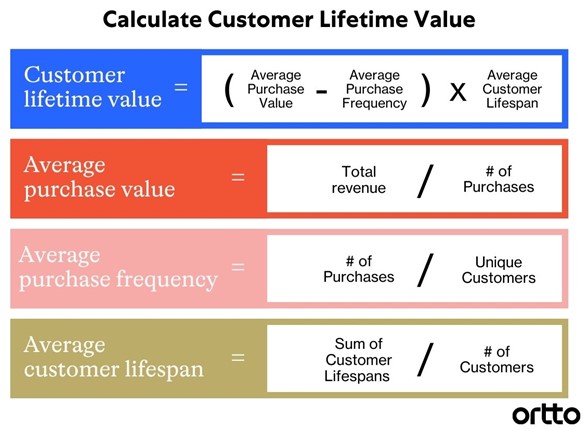 Calculate Customer Lifetime Value

Customer lifetime value = ( Average Purchase Value - Average Purchase Frequency ) X Average Customer Lifespan

Average purchase value = Total revenue / # of Purchases

Average purchase frequency = # of Purchases / Unique Customers

Average customer lifespan = Sum of Customer Lifespans / # of Customers

ortto